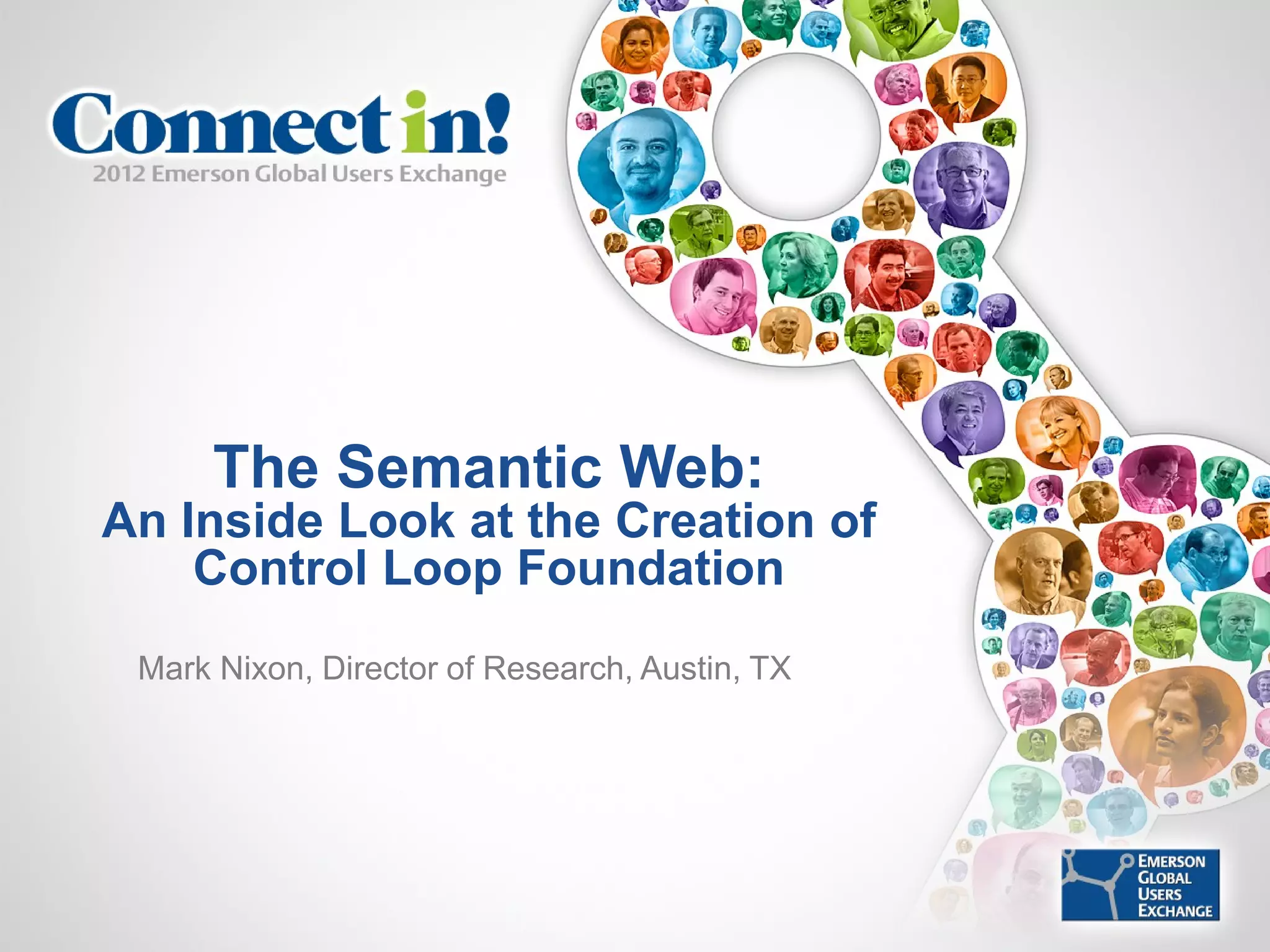 Connect in!
2012 Emerson Global Users Exchange

The Semantic Web:
An Inside Look at the Creation of Control Loop Foundation

Mark Nixon, Director of Research, Austin, TX

EMERSON
GLOBAL
USERS
EXCHANGE